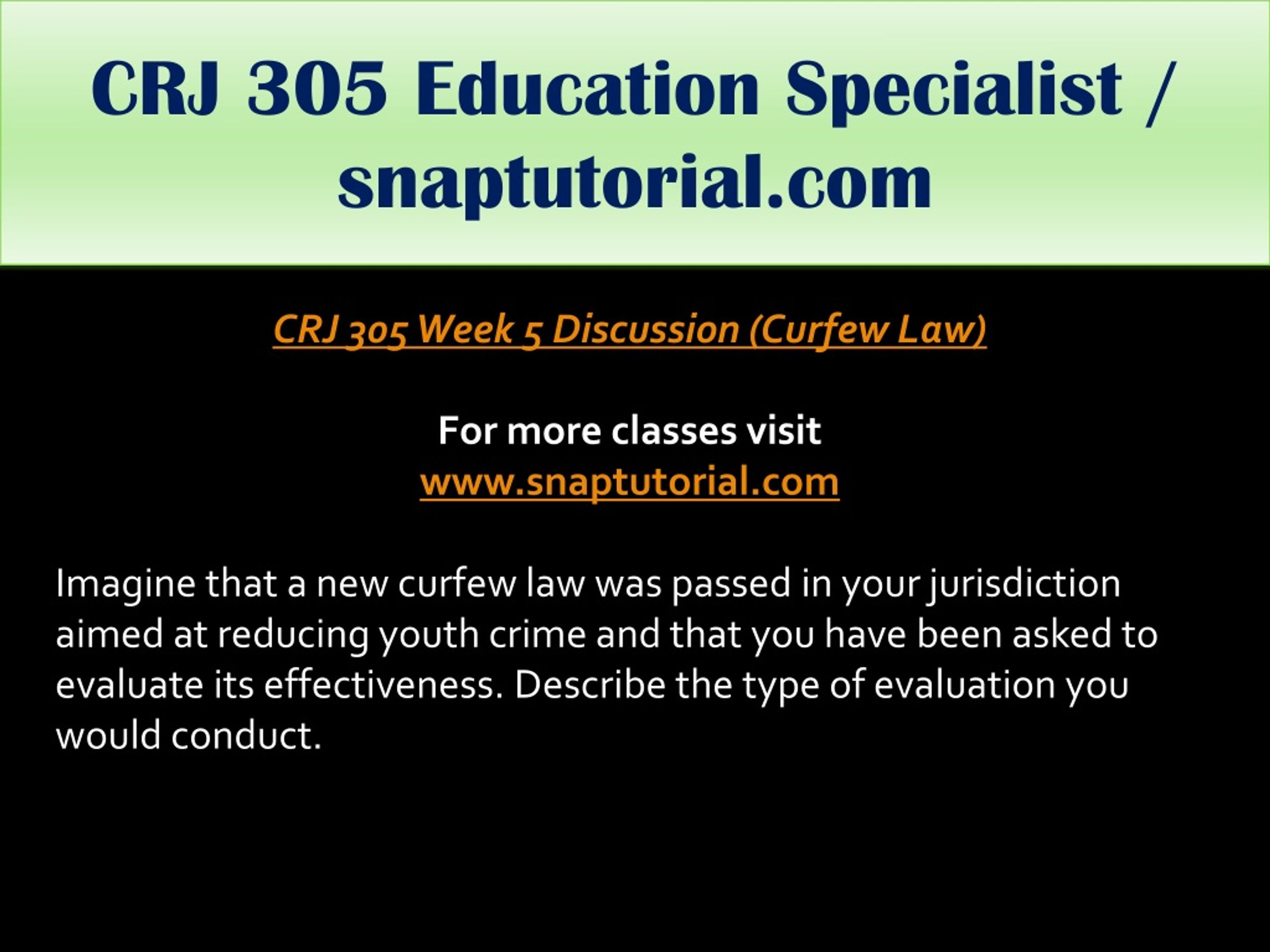 CRJ 305 Education Specialist / snaptutorial.com

CRJ 305 Week 5 Discussion (Curfew Law)

For more classes visit
www.snaptutorial.com

Imagine that a new curfew law was passed in your jurisdiction aimed at reducing youth crime and that you have been asked to evaluate its effectiveness. Describe the type of evaluation you would conduct.